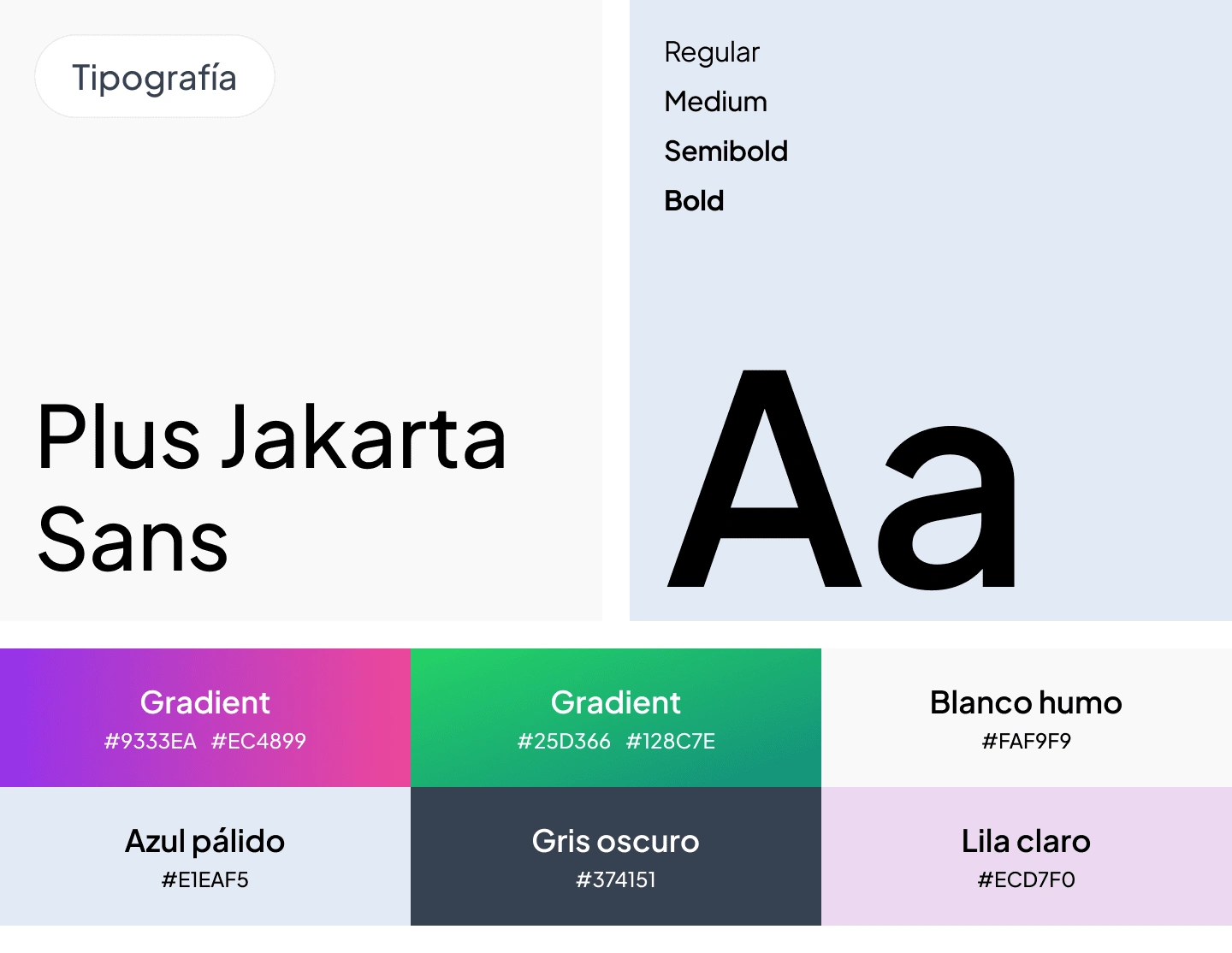 Tipografía

Plus Jakarta Sans

Regular
Medium
Semibold
Bold

Aa

Gradient
#9333EA #EC4899

Gradient
#25D366 #128C7E

Blanco humo
#FAF9F9

Azul pálido
#E1EAF5

Gris oscuro
#374151

Lila claro
#ECD7F0